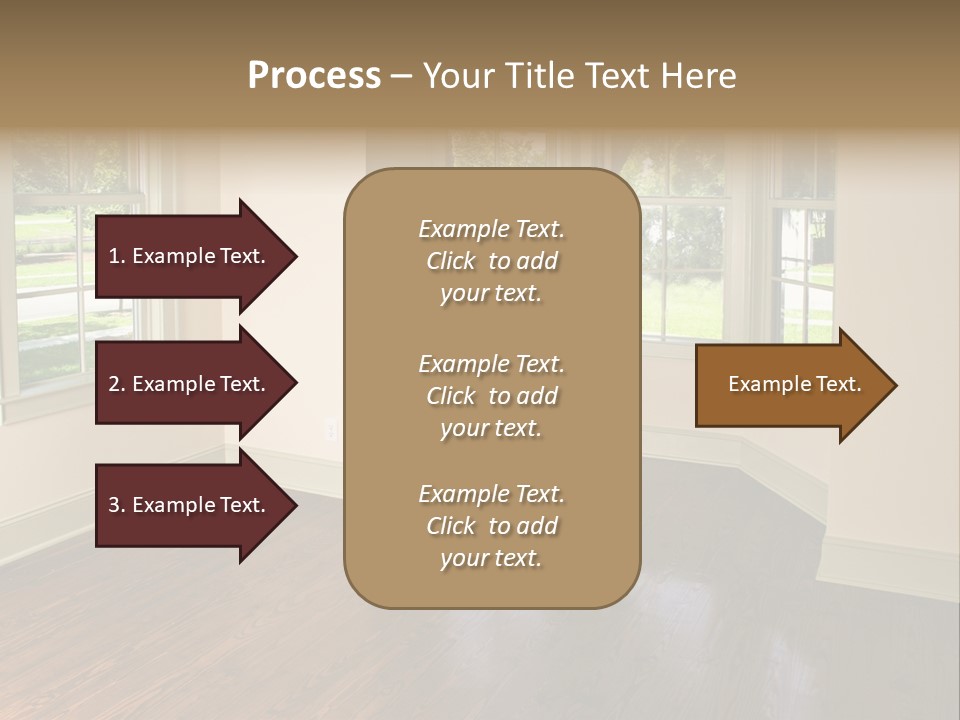 Process – Your Title Text Here

1. Example Text.

2. Example Text.

3. Example Text.

Example Text. Click to add your text.

Example Text. Click to add your text.

Example Text. Click to add your text.

Example Text.